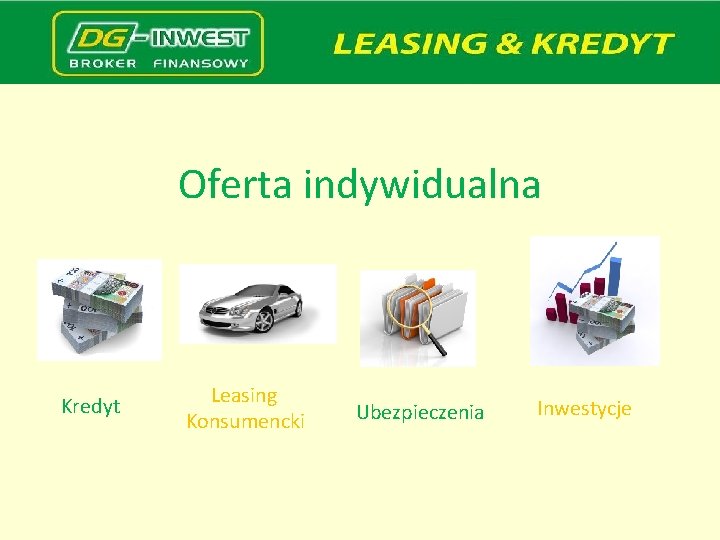 DG-INWEST
BROKER FINANSOWY

LEASING & KREDYT

Oferta indywidualna

Kredyt

Leasing Konsumencki

Ubezpieczenia

Inwestycje